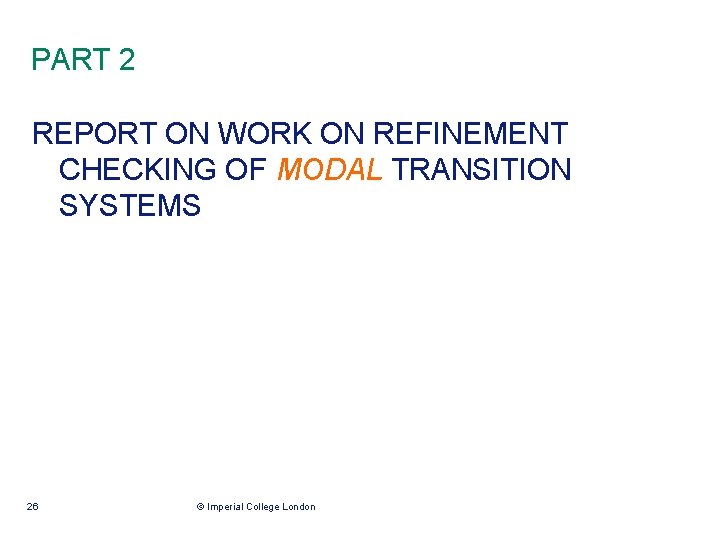 PART 2

REPORT ON WORK ON REFINEMENT CHECKING OF MODAL TRANSITION SYSTEMS

26

© Imperial College London